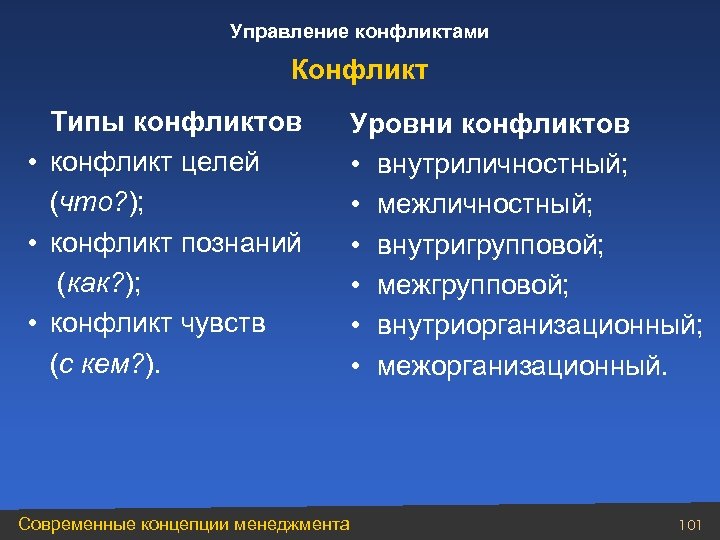 Управление конфликтами

Конфликт

Типы конфликтов
• конфликт целей (что?);
• конфликт познаний (как?);
• конфликт чувств (с кем?).

Уровни конфликтов
• внутриличностный;
• межличностный;
• внутригрупповой;
• межгрупповой;
• внутриорганизационный;
• межорганизационный.

Современные концепции менеджмента

101